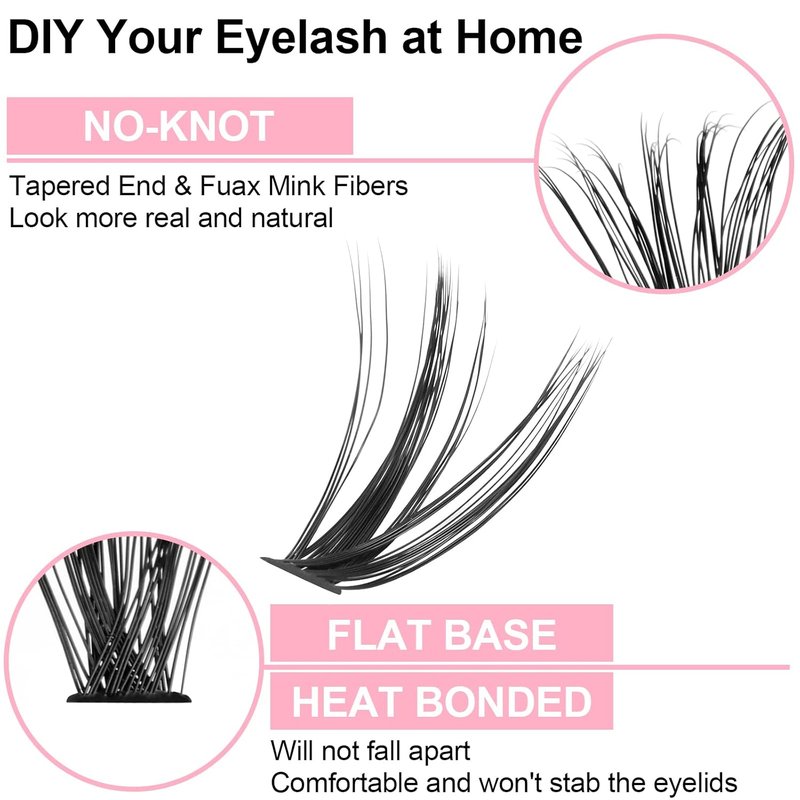 DIY Your Eyelash at Home

NO-KNOT

Tapered End & Fuax Mink Fibers
Look more real and natural

FLAT BASE

HEAT BONDED

Will not fall apart
Comfortable and won't stab the eyelids